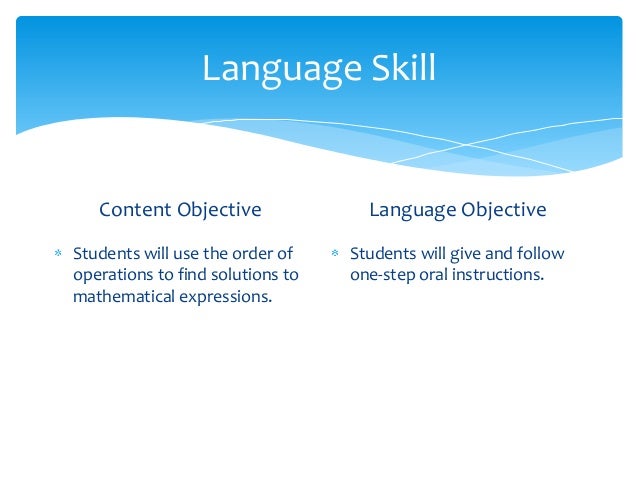 Language Skill

Content Objective

* Students will use the order of operations to find solutions to mathematical expressions.

Language Objective

* Students will give and follow one-step oral instructions.